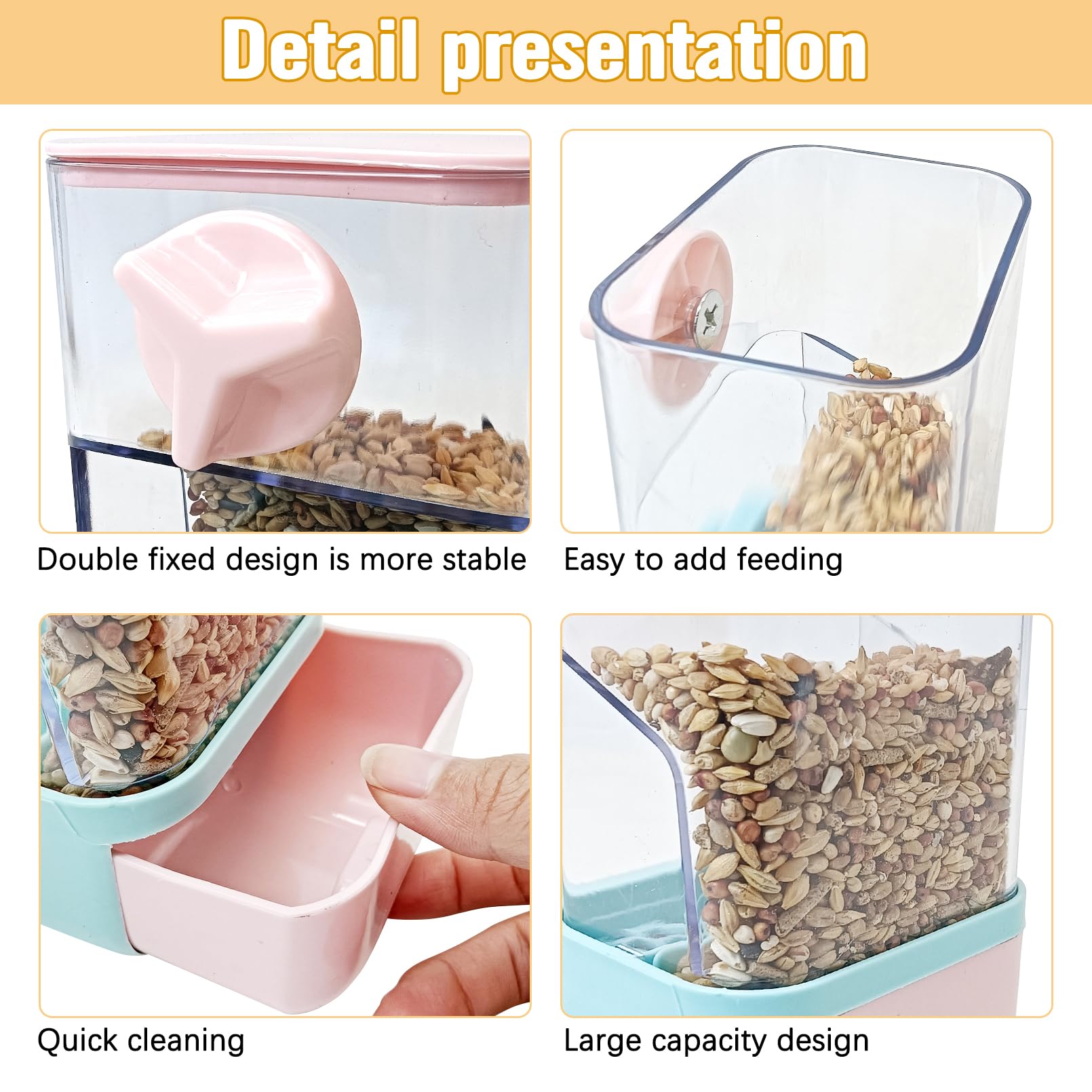 Detail presentation

Double fixed design is more stable

Easy to add feeding

Quick cleaning

Large capacity design